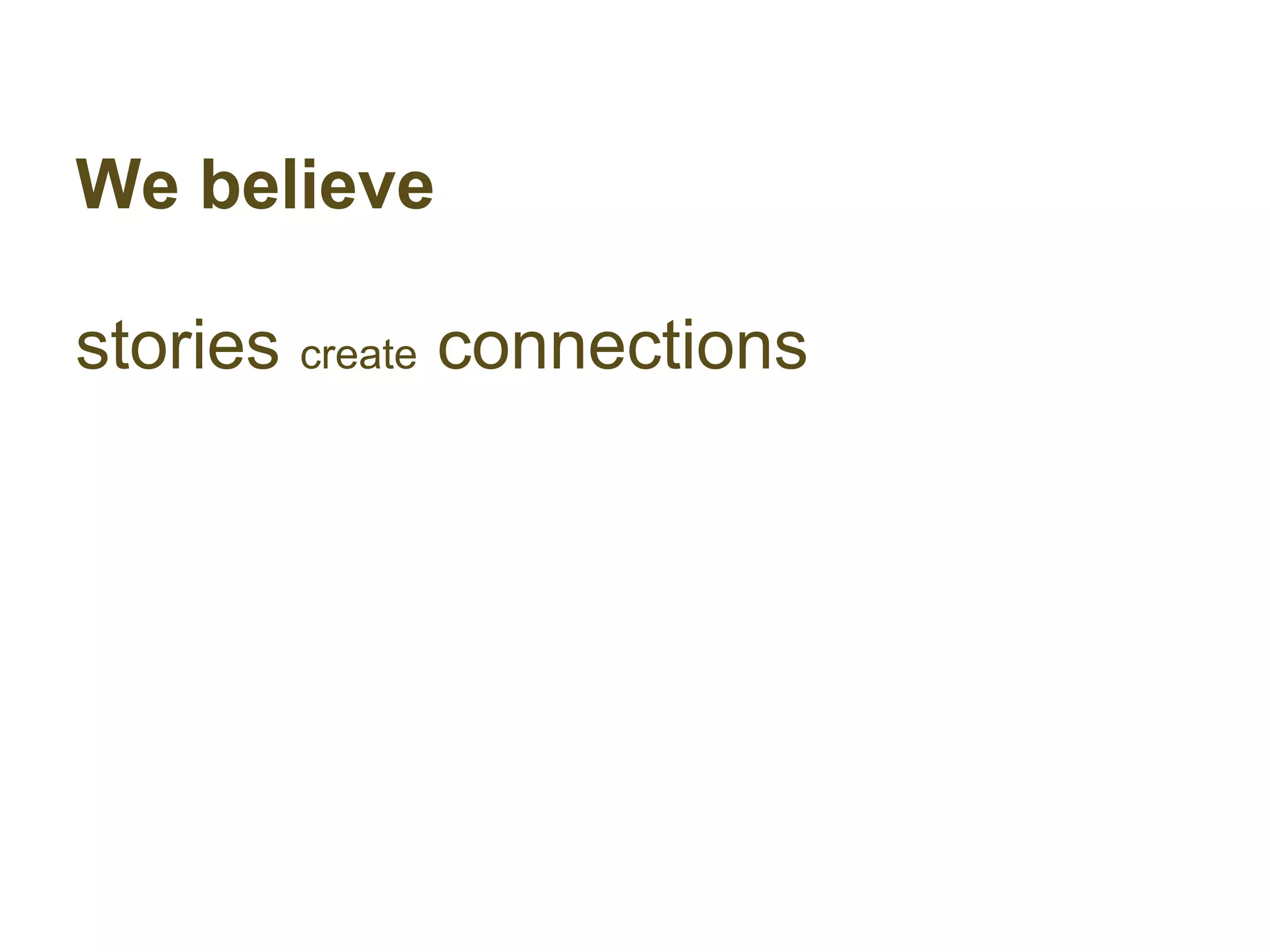 We believe

stories create connections